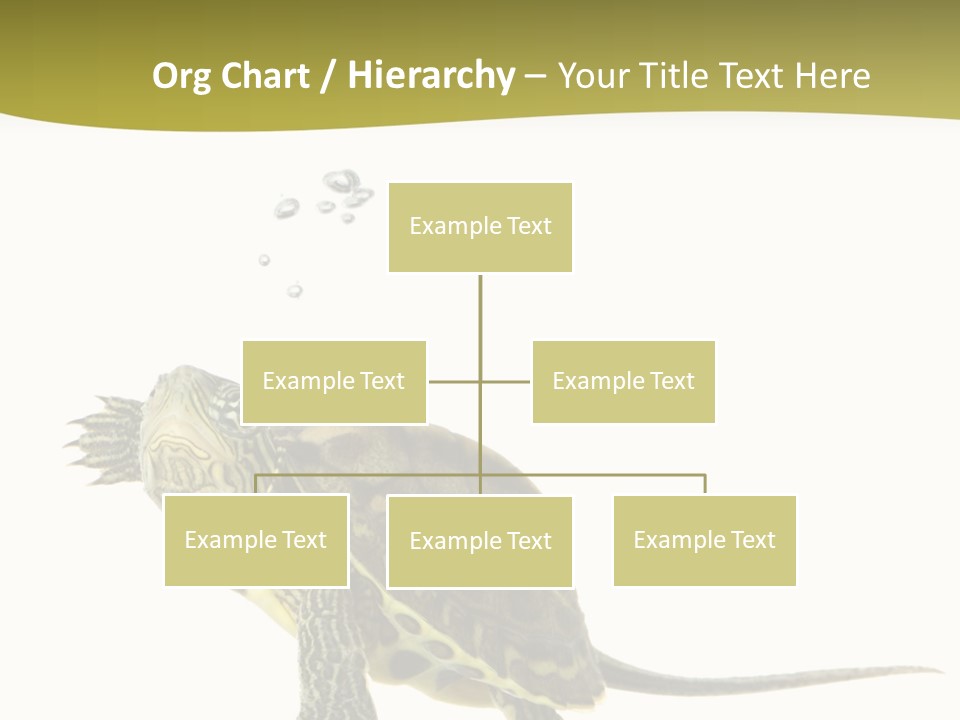 Org Chart / Hierarchy – Your Title Text Here

Example Text

Example Text

Example Text

Example Text

Example Text

Example Text